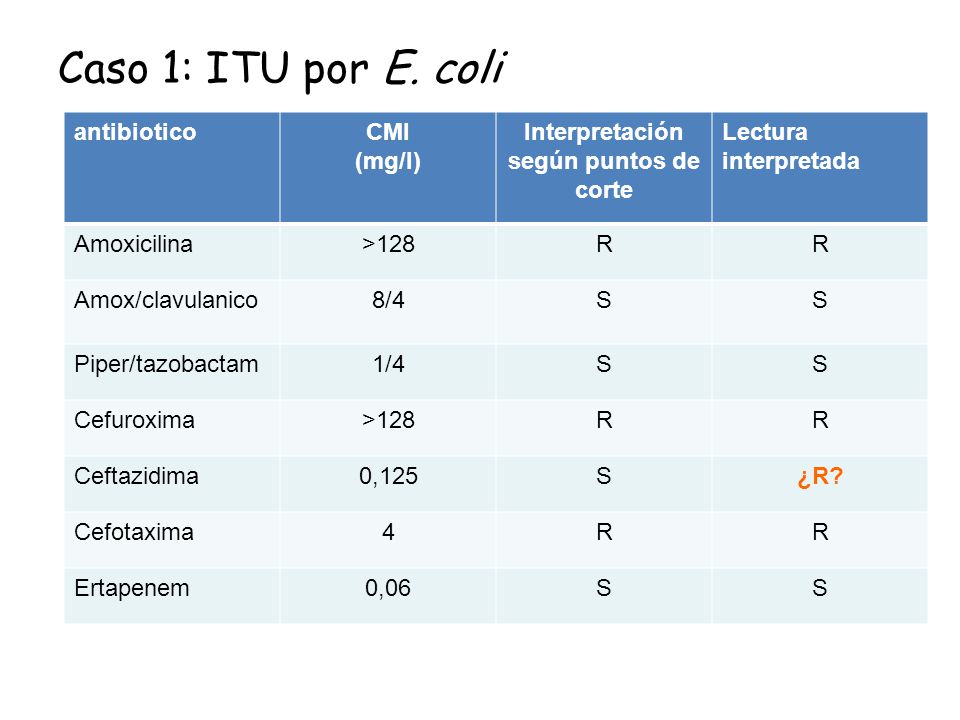 Caso 1: ITU por E. coli

| antibiotico | CMI (mg/l) | Interpretación según puntos de corte | Lectura interpretada |
|---|---|---|---|
| Amoxicilina | >128 | R | R |
| Amox/clavulanico | 8/4 | S | S |
| Piper/tazobactam | 1/4 | S | S |
| Cefuroxima | >128 | R | R |
| Ceftazidima | 0,125 | S | ¿R? |
| Cefotaxima | 4 | R | R |
| Ertapenem | 0,06 | S | S |